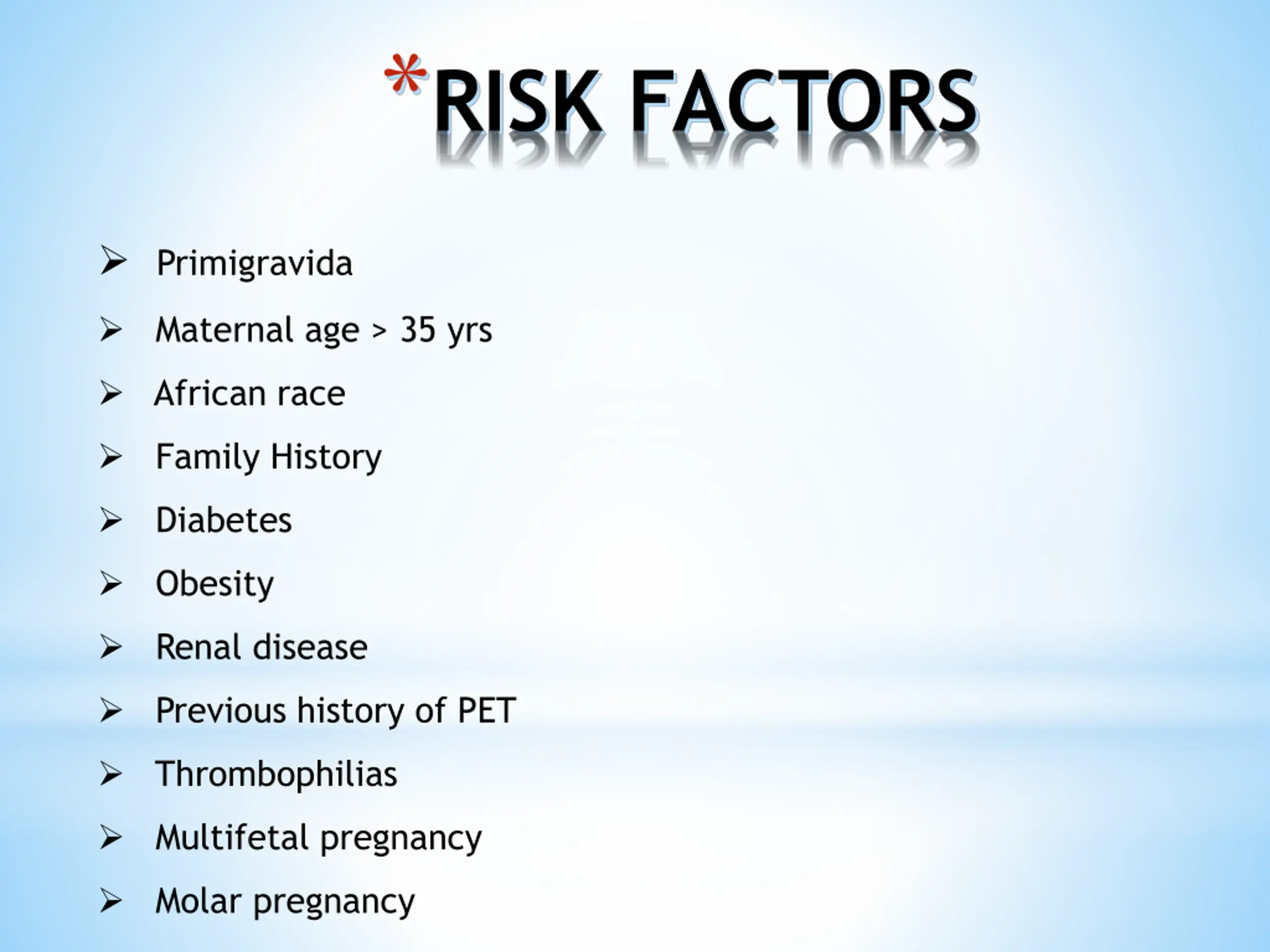 *RISK FACTORS

➢ Primigravida
➢ Maternal age > 35 yrs
➢ African race
➢ Family History
➢ Diabetes
➢ Obesity
➢ Renal disease
➢ Previous history of PET
➢ Thrombophilias
➢ Multifetal pregnancy
➢ Molar pregnancy